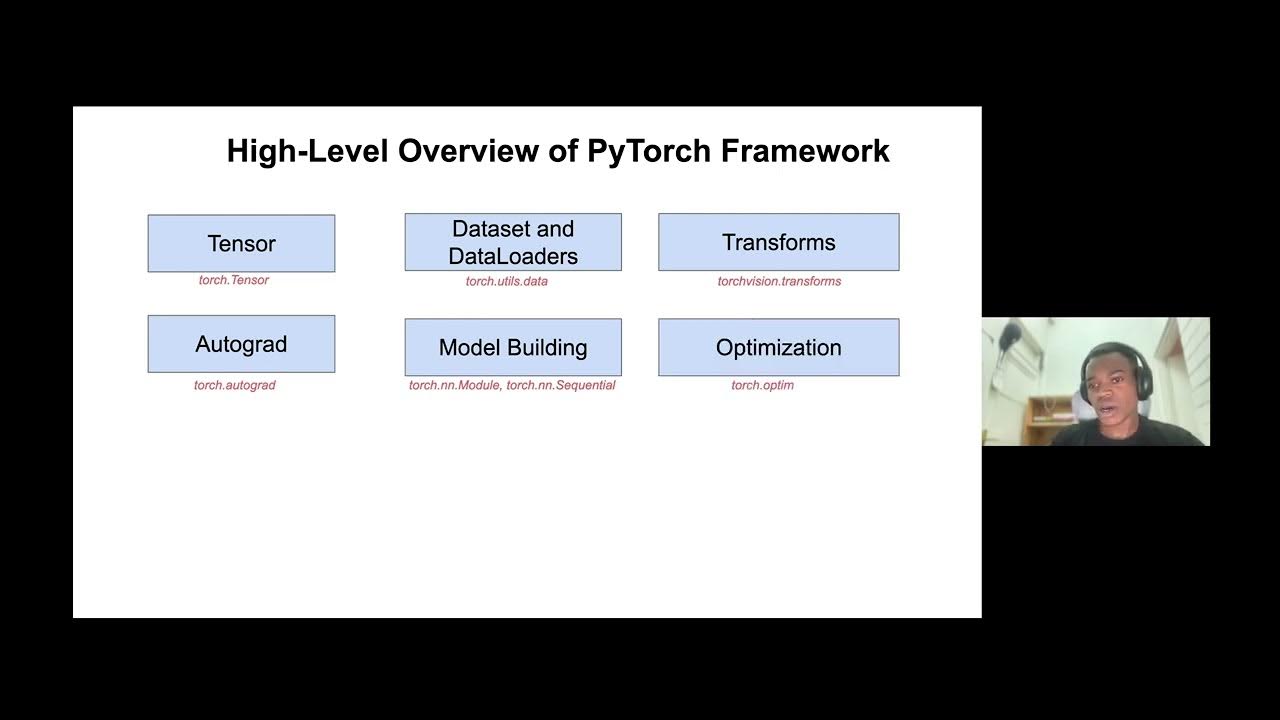 High-Level Overview of PyTorch Framework

Tensor
torch.Tensor

Dataset and DataLoaders
torch.utils.data

Transforms
torchvision.transforms

Autograd
torch.autograd

Model Building
torch.nn.Module, torch.nn.Sequential

Optimization
torch.optim